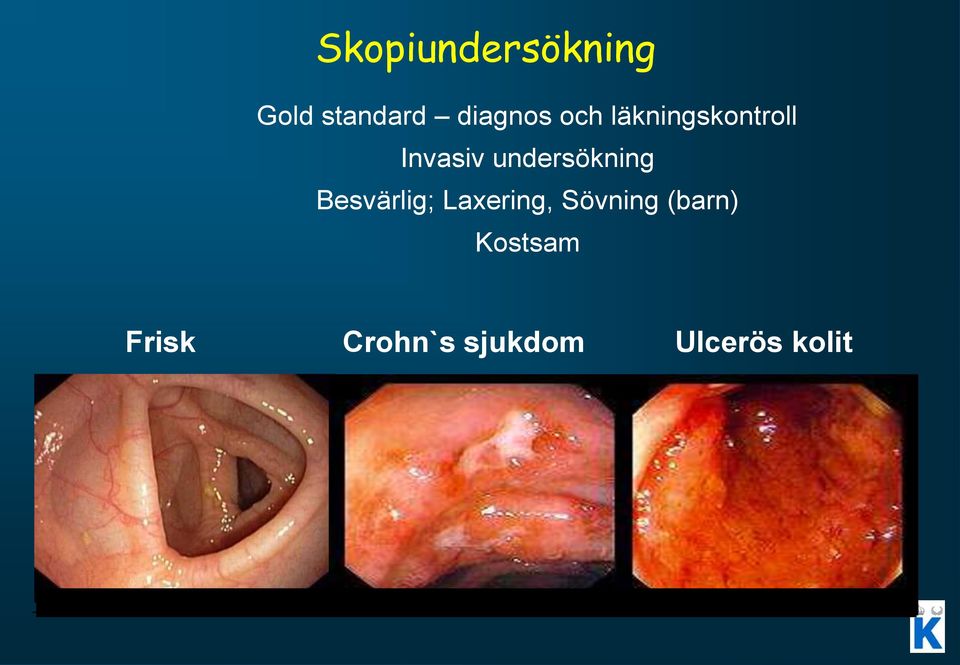 Skopiundersökning

Gold standard – diagnos och läkningskontroll

Invasiv undersökning

Besvärlig; Laxering, Sövning (barn)

Kostsam

Frisk

Crohn`s sjukdom

Ulcerös kolit

K